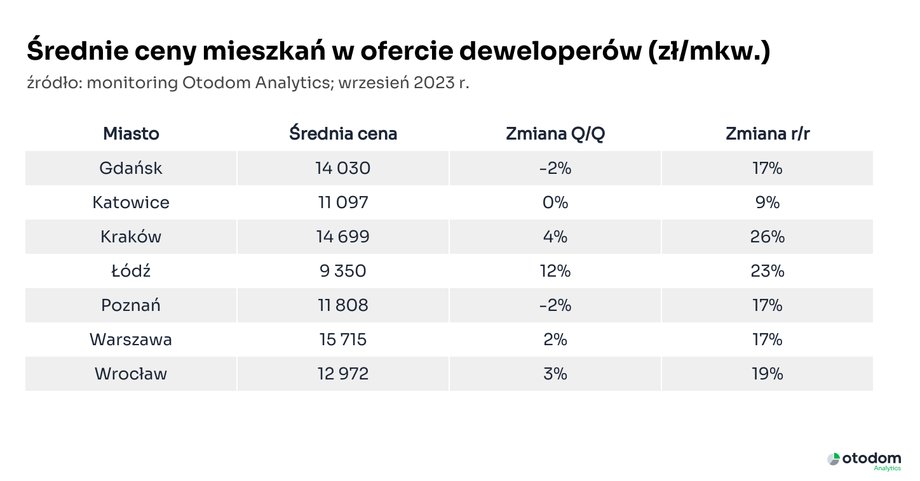 Średnie ceny mieszkań w ofercie deweloperów (zł/mkw.)

źródło: monitoring Otodom Analytics; wrzesień 2023 r.

| Miasto | Średnia cena | Zmiana Q/Q | Zmiana r/r |
|---|---|---|---|
| Gdańsk | 14 030 | -2% | 17% |
| Katowice | 11 097 | 0% | 9% |
| Kraków | 14 699 | 4% | 26% |
| Łódź | 9 350 | 12% | 23% |
| Poznań | 11 808 | -2% | 17% |
| Warszawa | 15 715 | 2% | 17% |
| Wrocław | 12 972 | 3% | 19% |

otodom Analytics